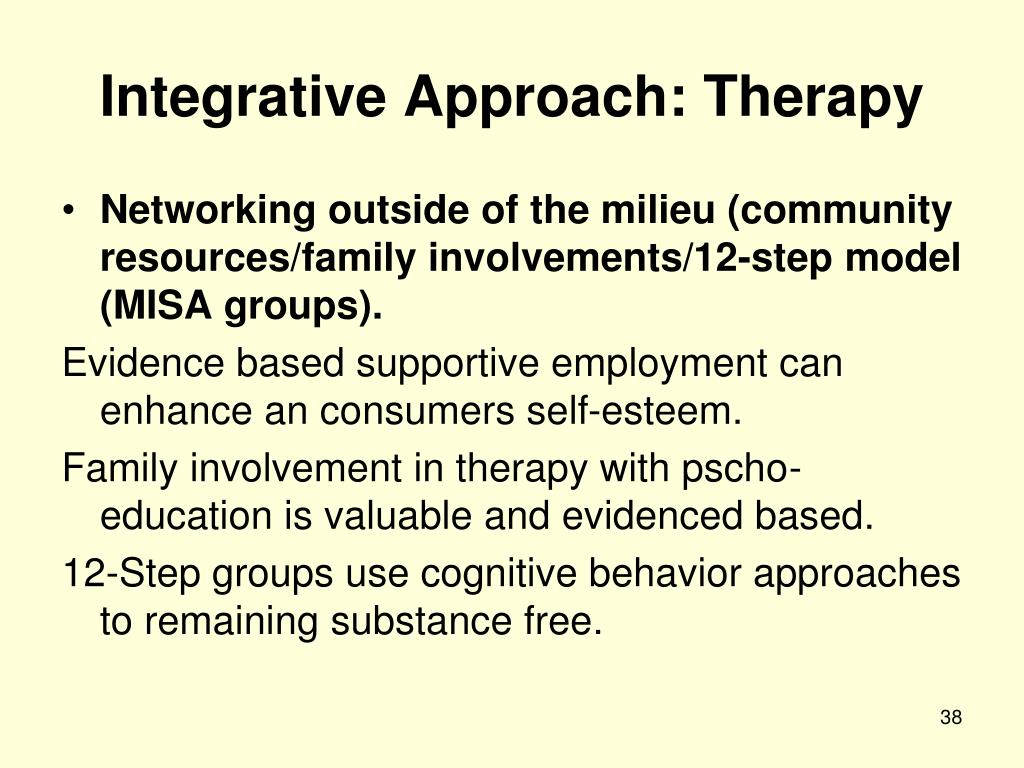 Integrative Approach: Therapy

• Networking outside of the milieu (community resources/family involvements/12-step model (MISA groups).

Evidence based supportive employment can enhance an consumers self-esteem.

Family involvement in therapy with pscho-education is valuable and evidenced based.

12-Step groups use cognitive behavior approaches to remaining substance free.

38